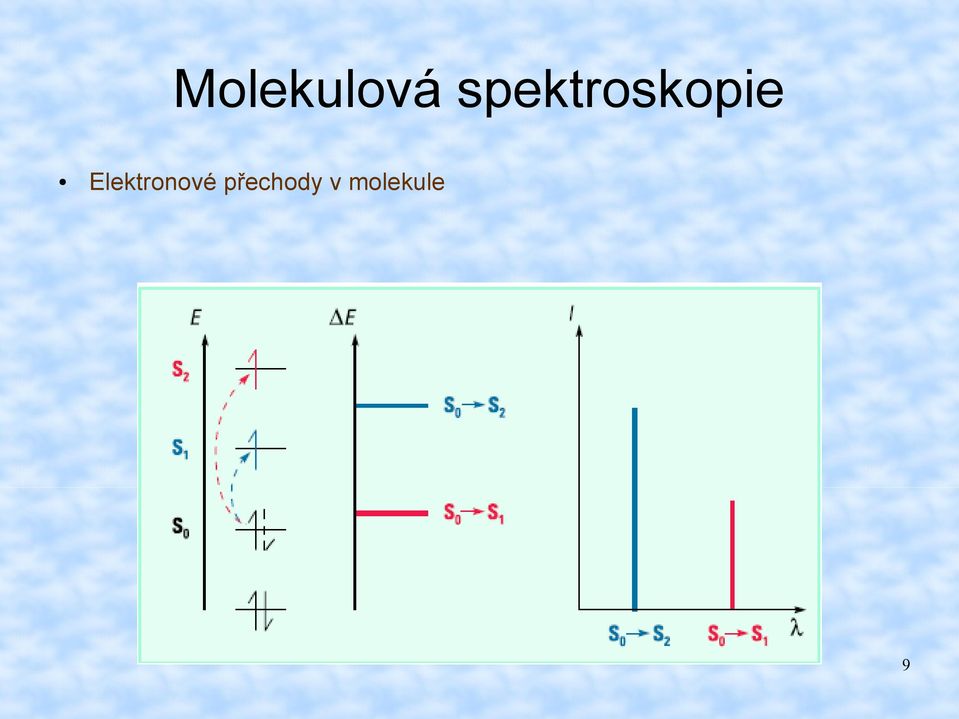 Molekulová spektroskopie

• Elektronové přechody v molekule

$E$

$S_2$

$S_1$

$S_0$

$\Delta E$

$S_0 \rightarrow S_2$

$S_0 \rightarrow S_1$

$I$

$S_0 \rightarrow S_2$

$S_0 \rightarrow S_1$

$\lambda$

9